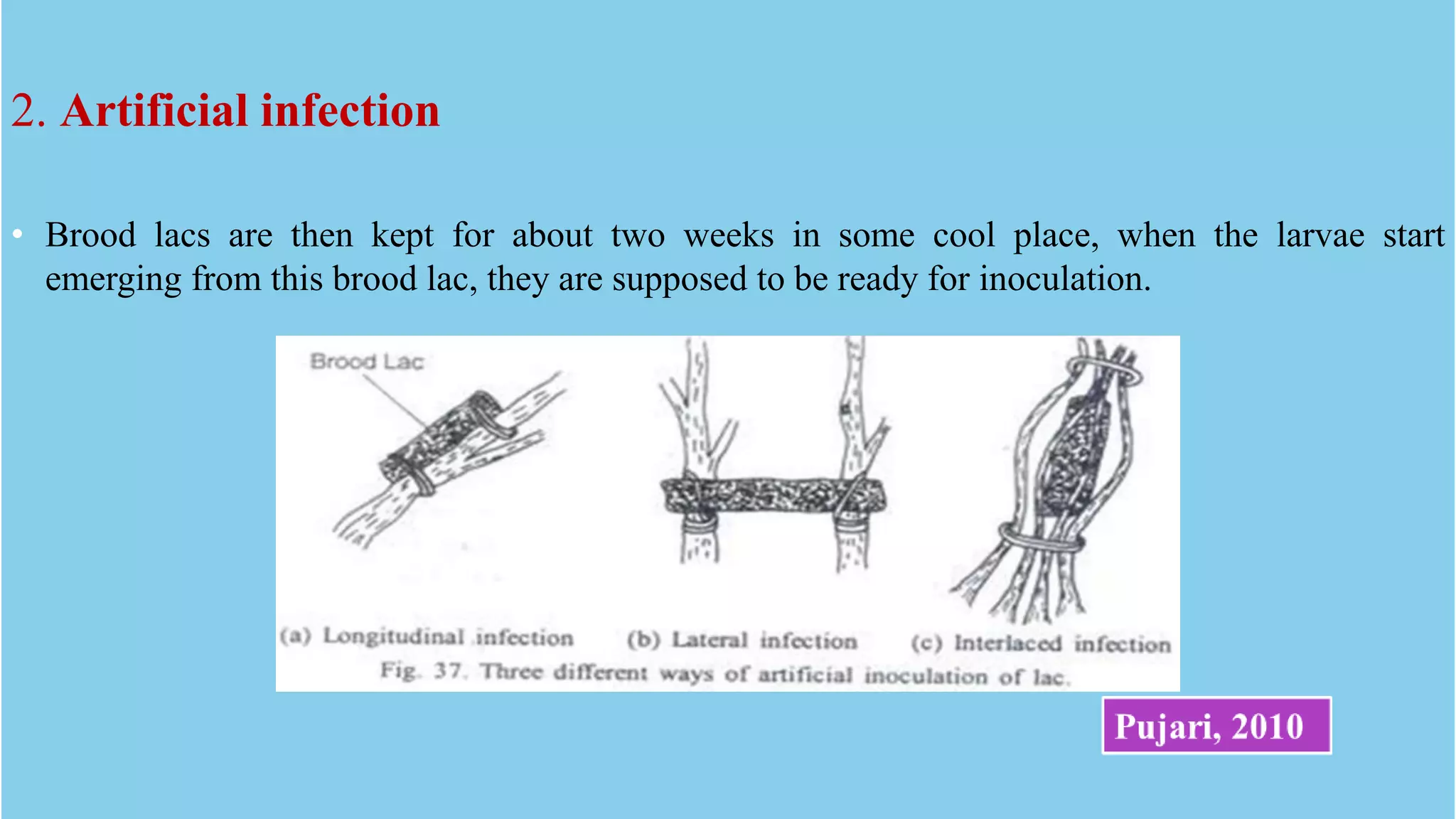 2. Artificial infection

• Brood lacs are then kept for about two weeks in some cool place, when the larvae start emerging from this brood lac, they are supposed to be ready for inoculation.

Brood Lac

(a) Longitudinal infection (b) Lateral infection (c) Interlaced infection

Fig. 37. Three different ways of artificial inoculation of lac.

Pujari, 2010